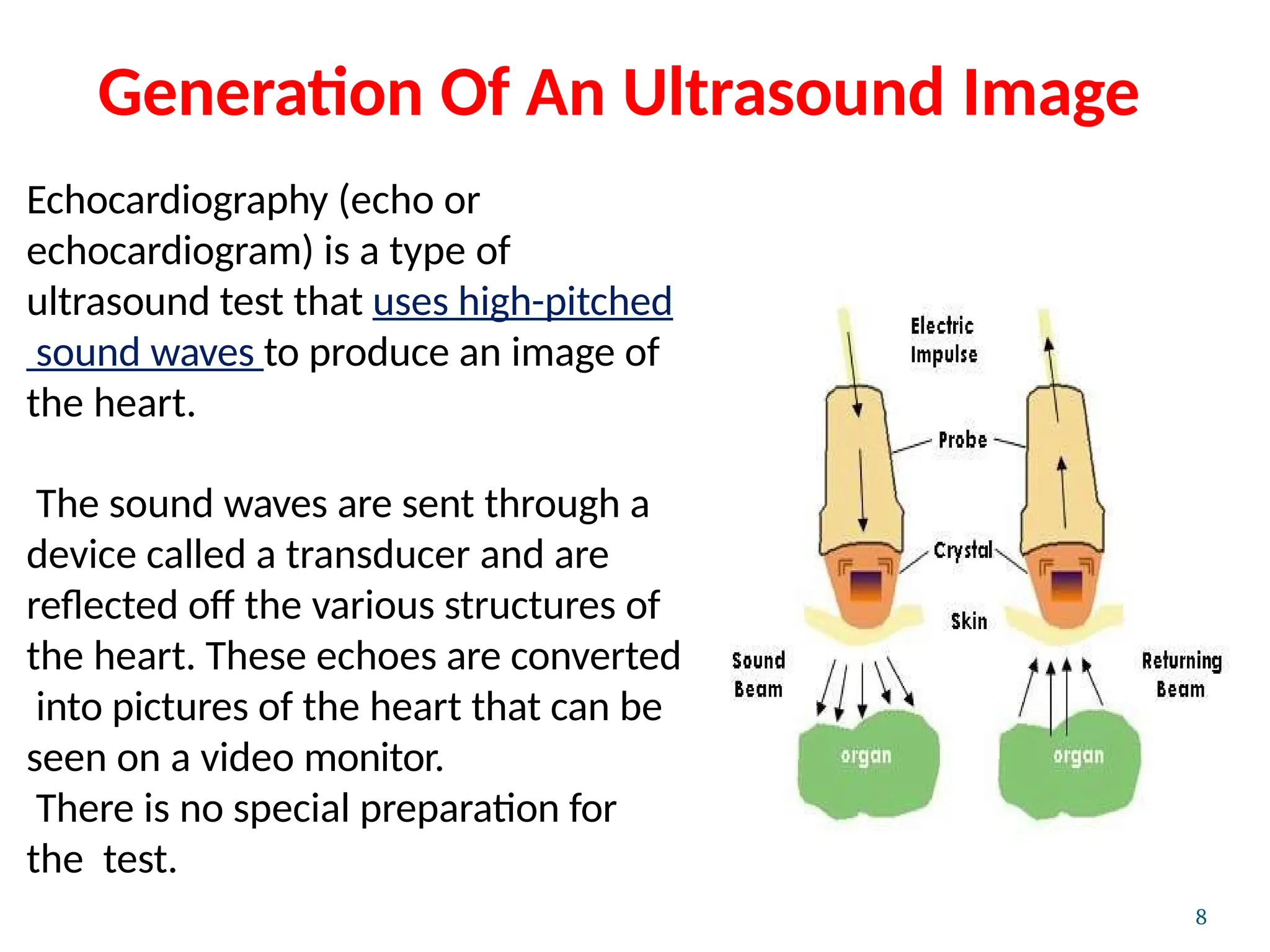 Generation Of An Ultrasound Image

Echocardiography (echo or echocardiogram) is a type of ultrasound test that uses high-pitched sound waves to produce an image of the heart.

The sound waves are sent through a device called a transducer and are reflected off the various structures of the heart. These echoes are converted into pictures of the heart that can be seen on a video monitor.
There is no special preparation for the test.

Electric Impulse

Probe

Crystal

Skin

Sound Beam

Returning Beam

organ

organ

8